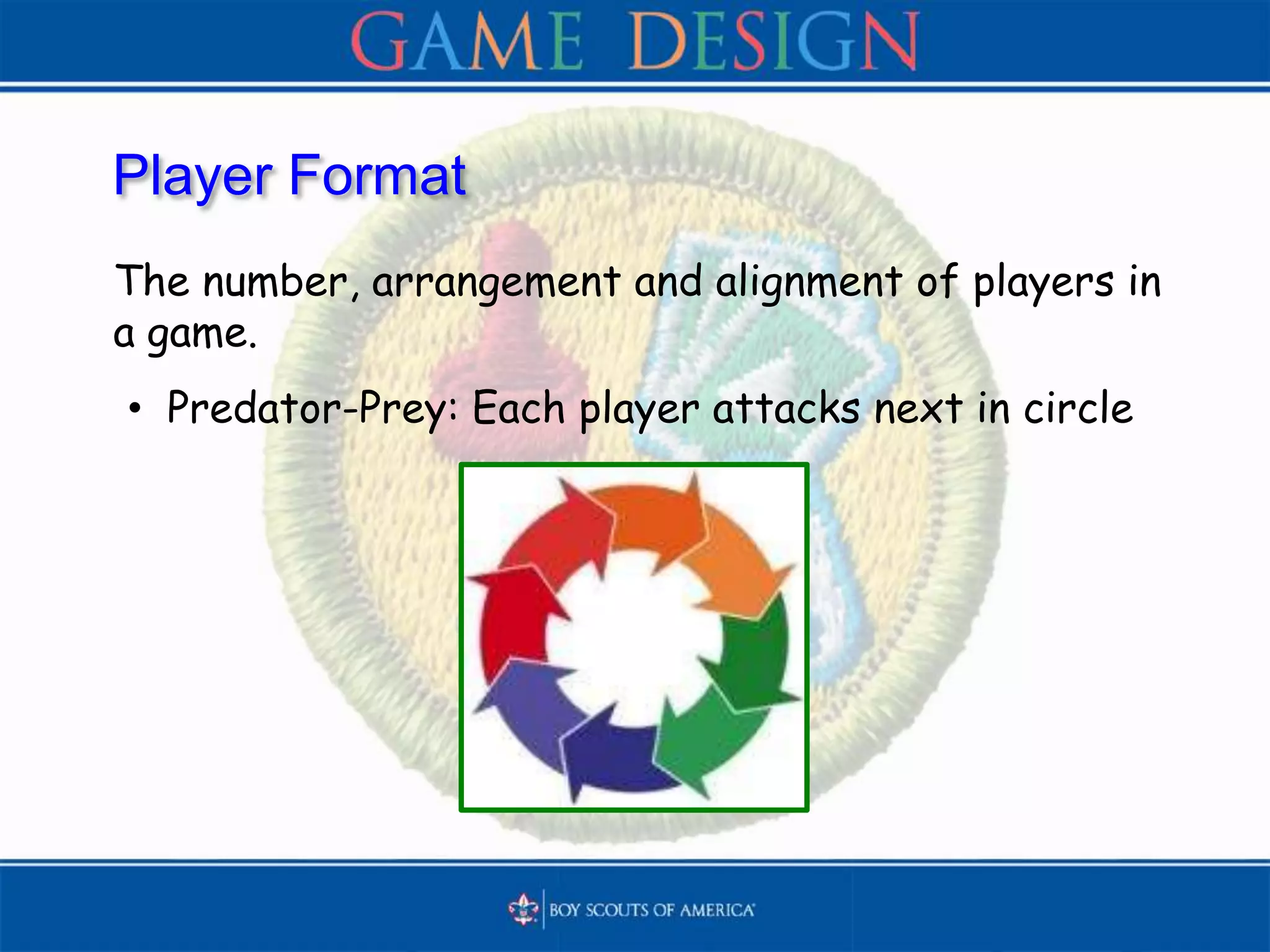 GAME DESIGN

Player Format

The number, arrangement and alignment of players in a game.

• Predator-Prey: Each player attacks next in circle

BOY SCOUTS OF AMERICA